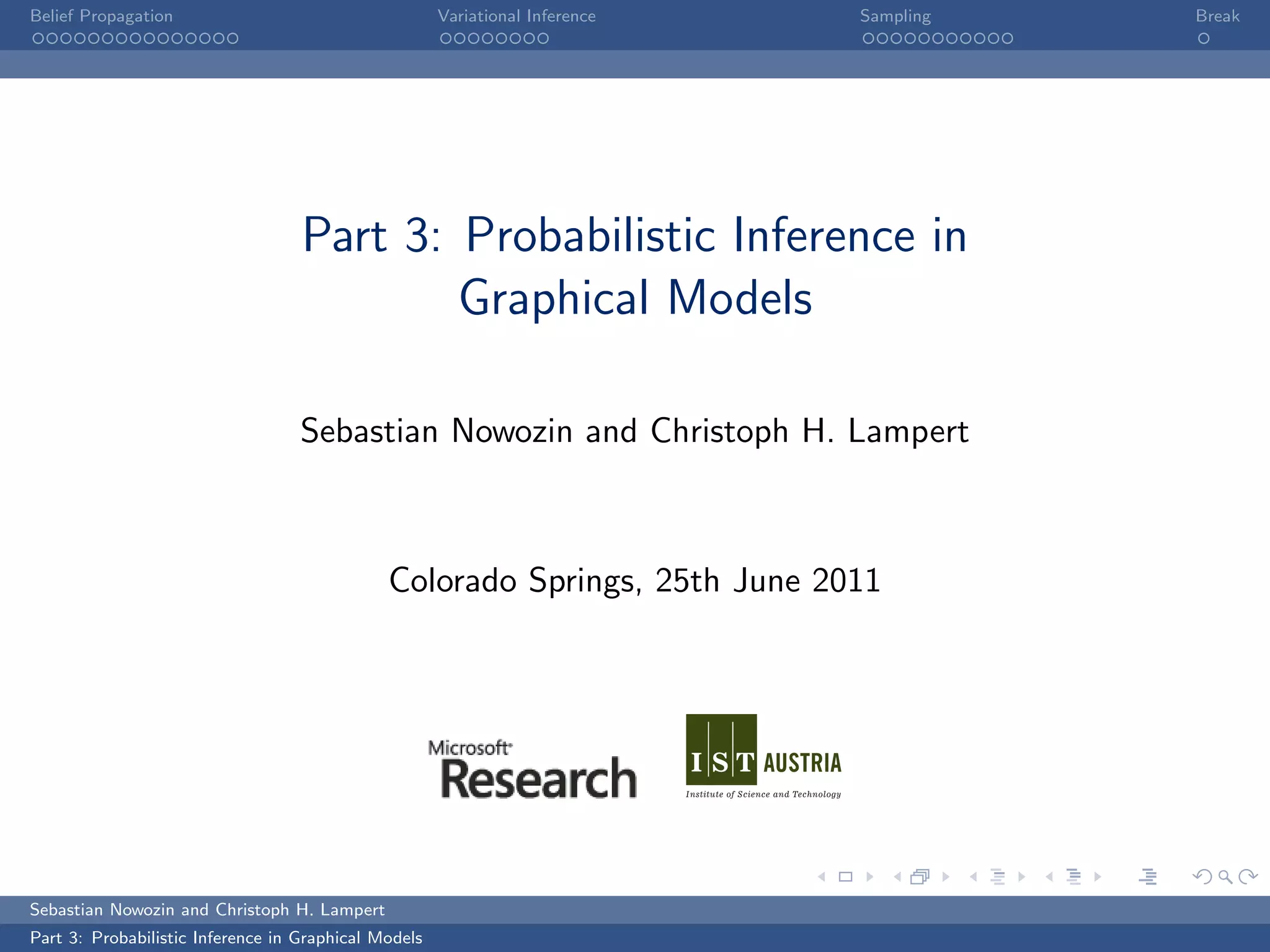 Belief Propagation
Variational Inference
Sampling
Break

Part 3: Probabilistic Inference in Graphical Models

Sebastian Nowozin and Christoph H. Lampert

Colorado Springs, 25th June 2011

Microsoft Research

IST AUSTRIA
Institute of Science and Technology

Sebastian Nowozin and Christoph H. Lampert
Part 3: Probabilistic Inference in Graphical Models